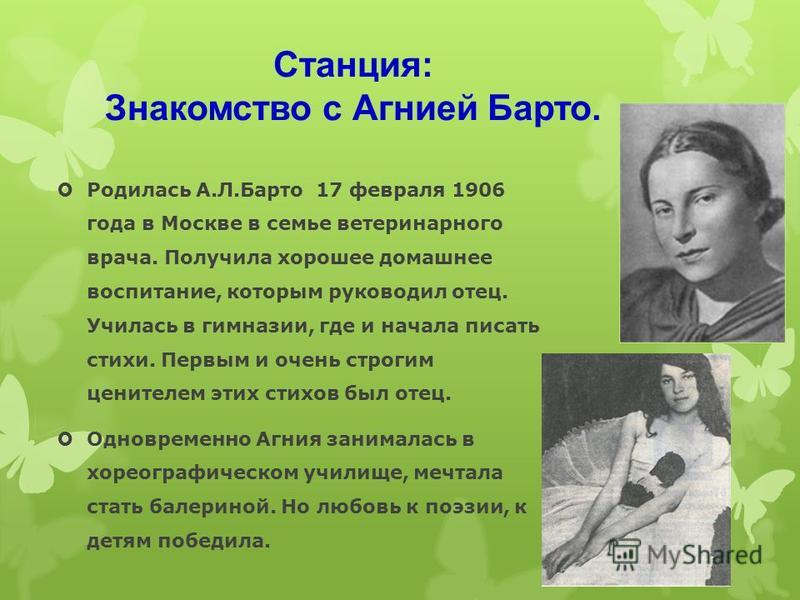 Станция:
Знакомство с Агнией Барто.

Родилась А.Л.Барто 17 февраля 1906 года в Москве в семье ветеринарного врача. Получила хорошее домашнее воспитание, которым руководил отец. Училась в гимназии, где и начала писать стихи. Первым и очень строгим ценителем этих стихов был отец.

Одновременно Агния занималась в хореографическом училище, мечтала стать балериной. Но любовь к поэзии, к детям победила.

MyShared